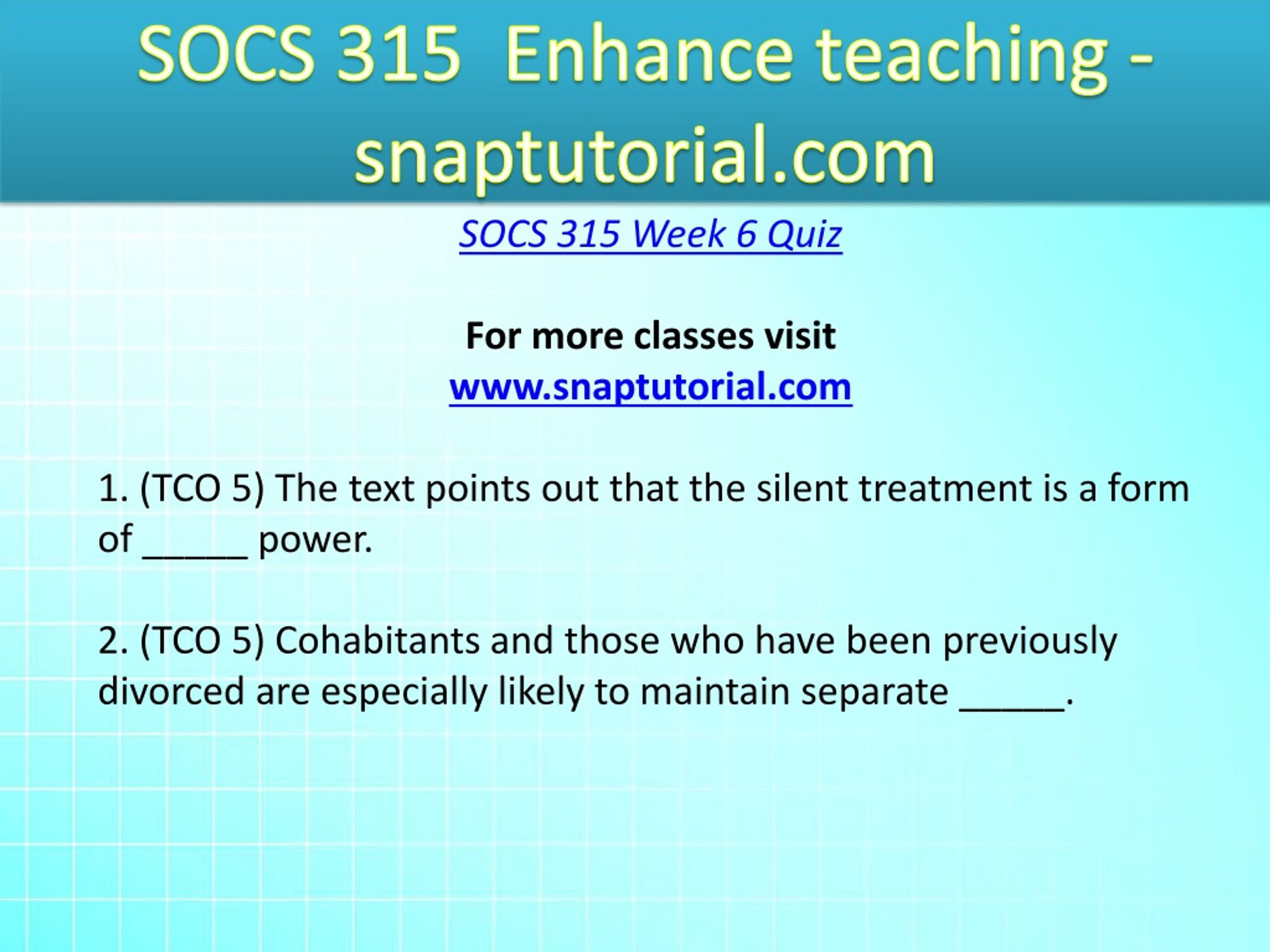 SOCS 315 Enhance teaching - snaptutorial.com

SOCS 315 Week 6 Quiz

For more classes visit
www.snaptutorial.com

1. (TCO 5) The text points out that the silent treatment is a form of _____ power.

2. (TCO 5) Cohabitants and those who have been previously divorced are especially likely to maintain separate _____.